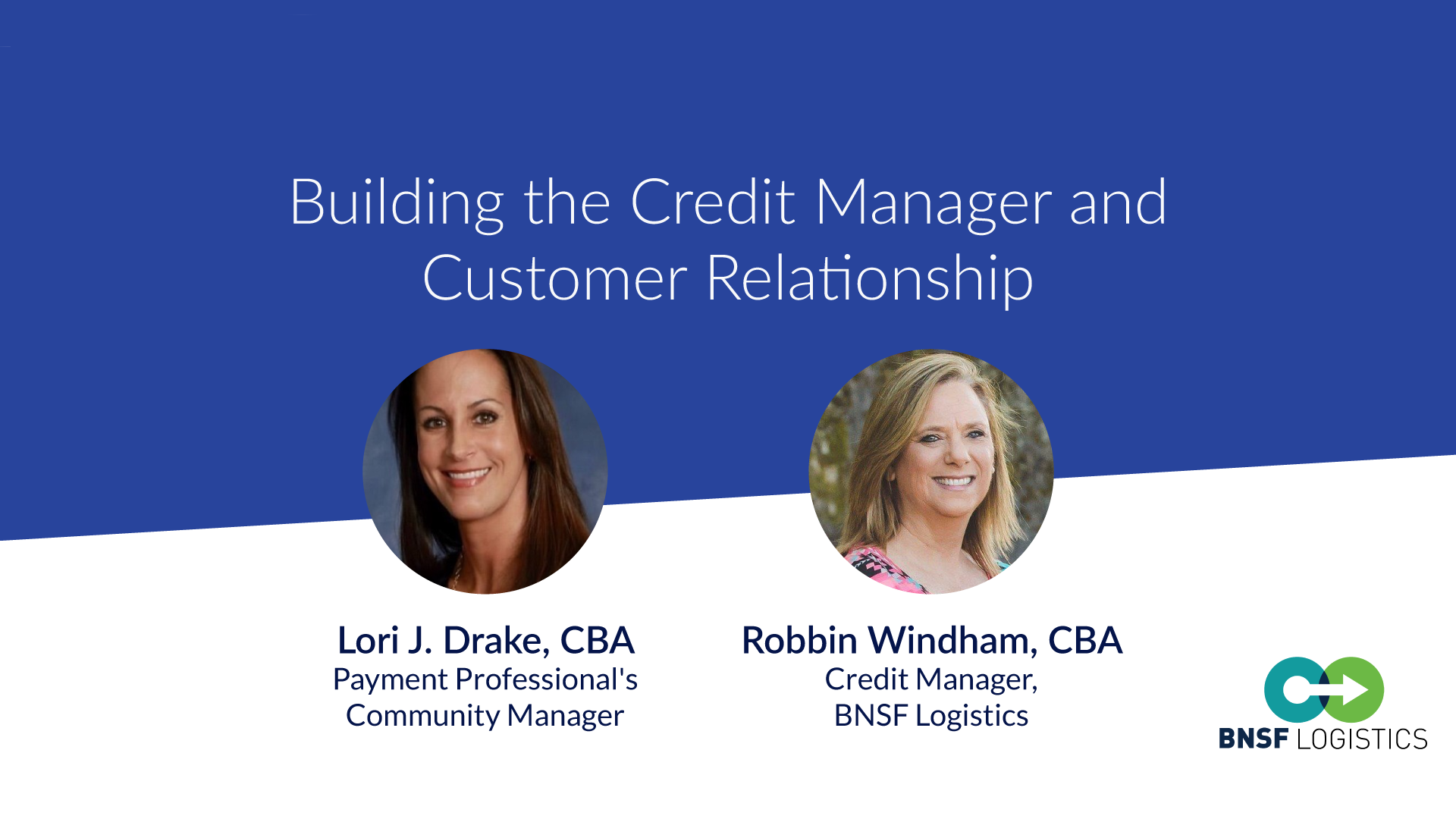 Building the Credit Manager and Customer Relationship

Lori J. Drake, CBA
Payment Professional's Community Manager

Robbin Windham, CBA
Credit Manager, BNSF Logistics

BNSF LOGISTICS